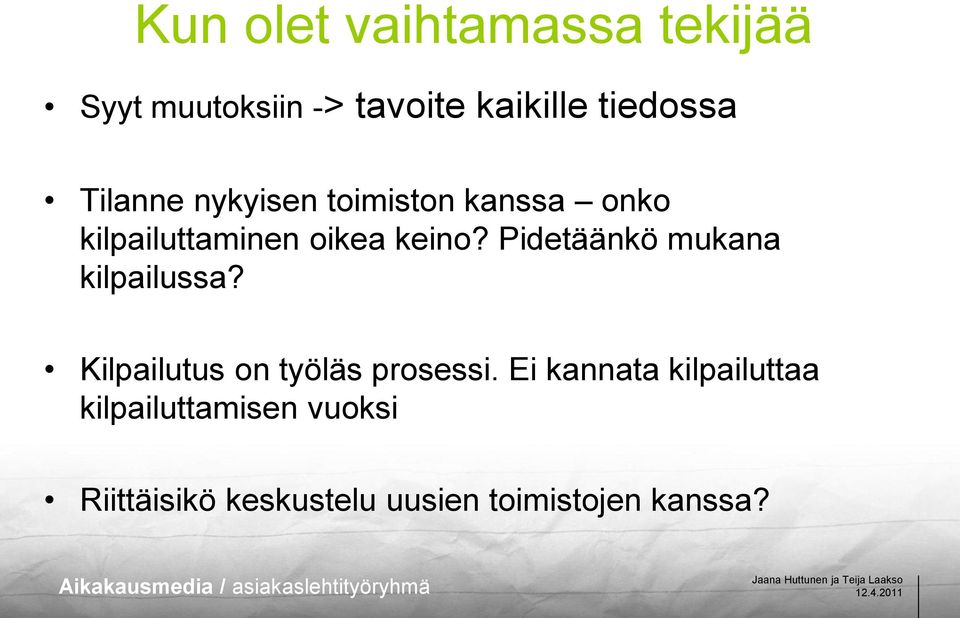 Kun olet vaihtamassa tekijää

• Syyt muutoksiin -> tavoite kaikille tiedossa

• Tilanne nykyisen toimiston kanssa – onko kilpailuttaminen oikea keino? Pidetäänkö mukana kilpailussa?

• Kilpailutus on työläs prosessi. Ei kannata kilpailuttaa kilpailuttamisen vuoksi

• Riittäisikö keskustelu uusien toimistojen kanssa?

Aikakausmedia / asiakaslehtityöryhmä

Jaana Huttunen ja Teija Laakso
12.4.2011